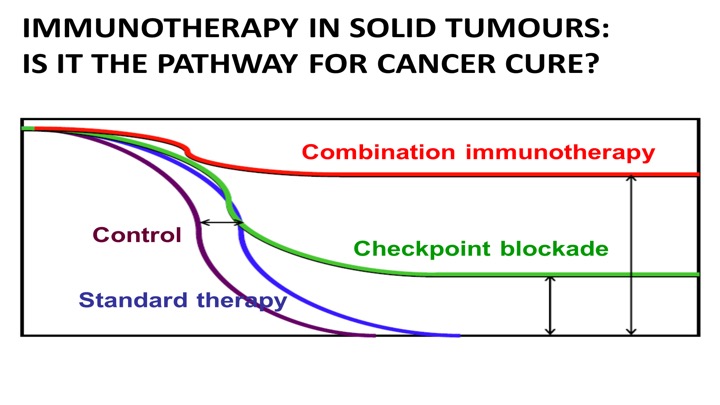 IMMUNOTHERAPY IN SOLID TUMOURS: IS IT THE PATHWAY FOR CANCER CURE?

Combination immunotherapy

Control

Checkpoint blockade

Standard therapy